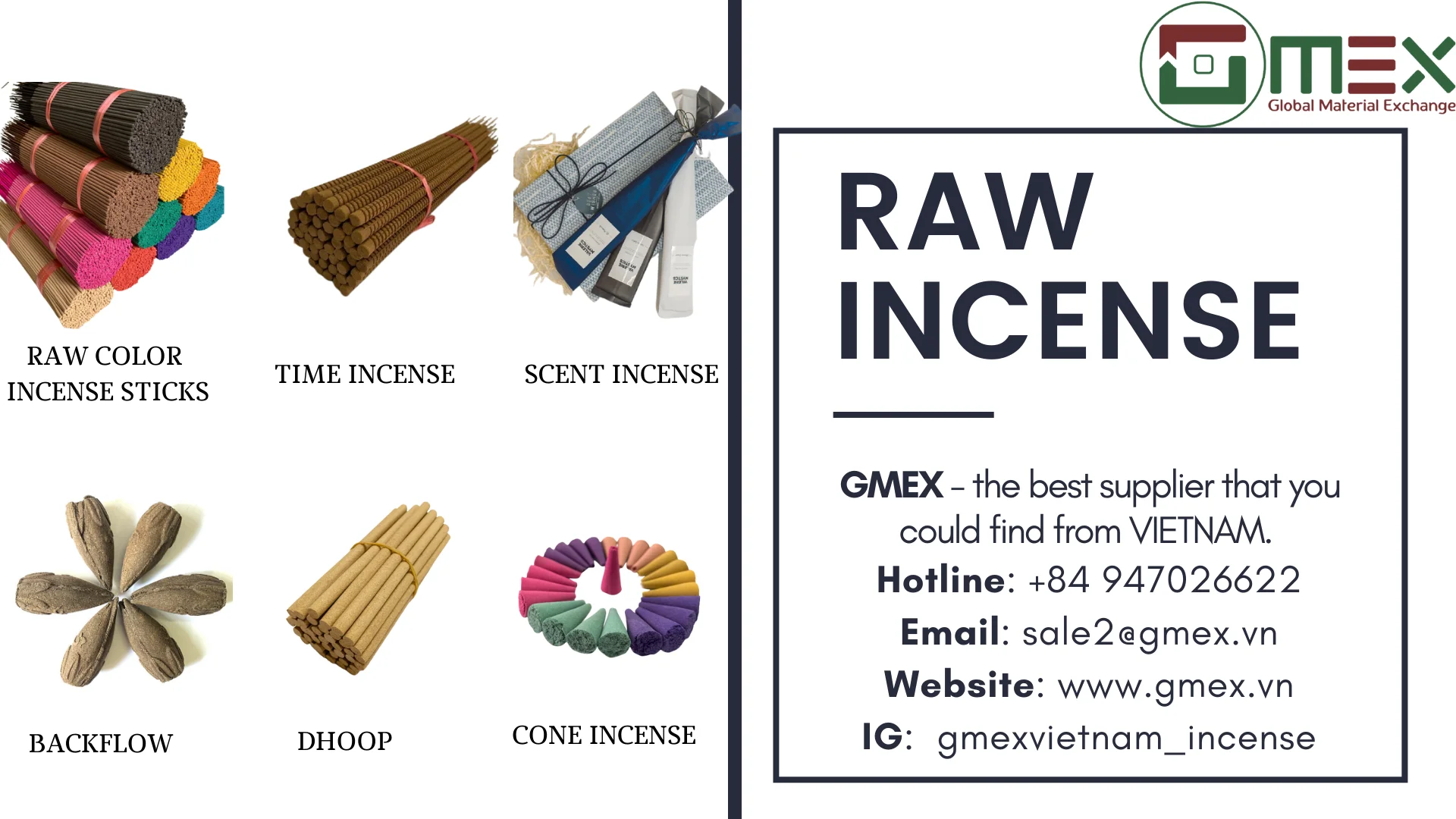 RAW COLOR INCENSE STICKS

TIME INCENSE

SCENT INCENSE

BACKFLOW

DHOOP

CONE INCENSE

GMEX
Global Material Exchange

RAW INCENSE

GMEX – the best supplier that you could find from VIETNAM.
Hotline: +84 947026622
Email: sale2@gmex.vn
Website: www.gmex.vn
IG: gmexvietnam_incense